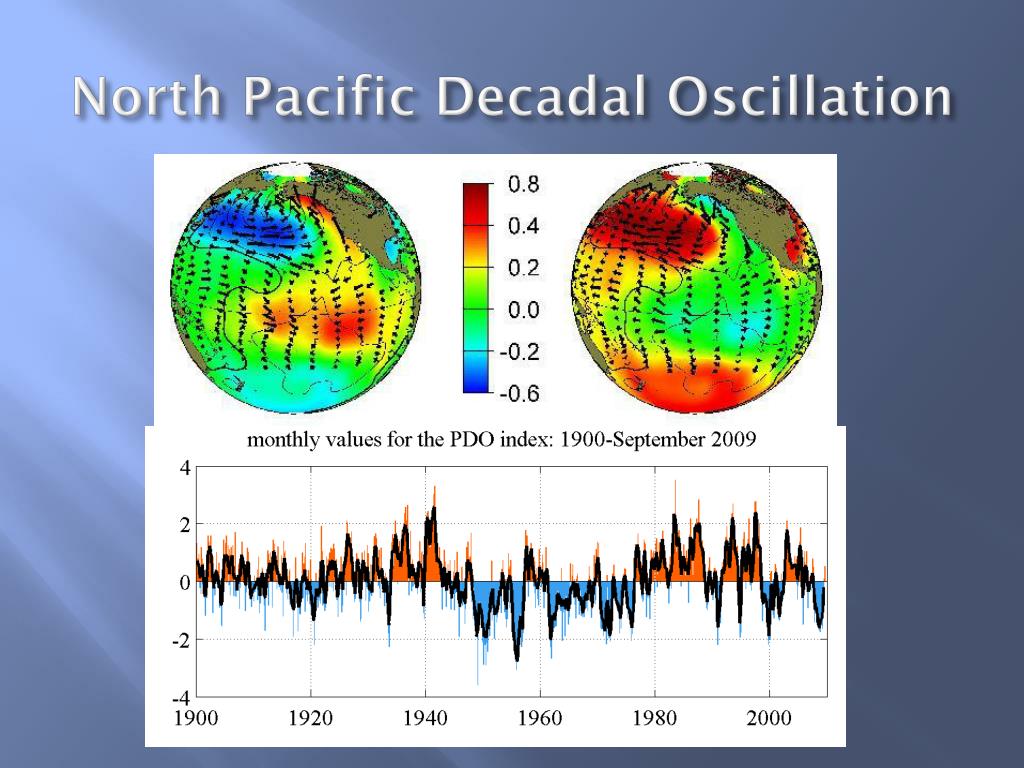 North Pacific Decadal Oscillation

0.8
0.4
0.2
0.0
-0.2
-0.6

monthly values for the PDO index: 1900-September 2009

4
2
0
-2
-4

1900
1920
1940
1960
1980
2000